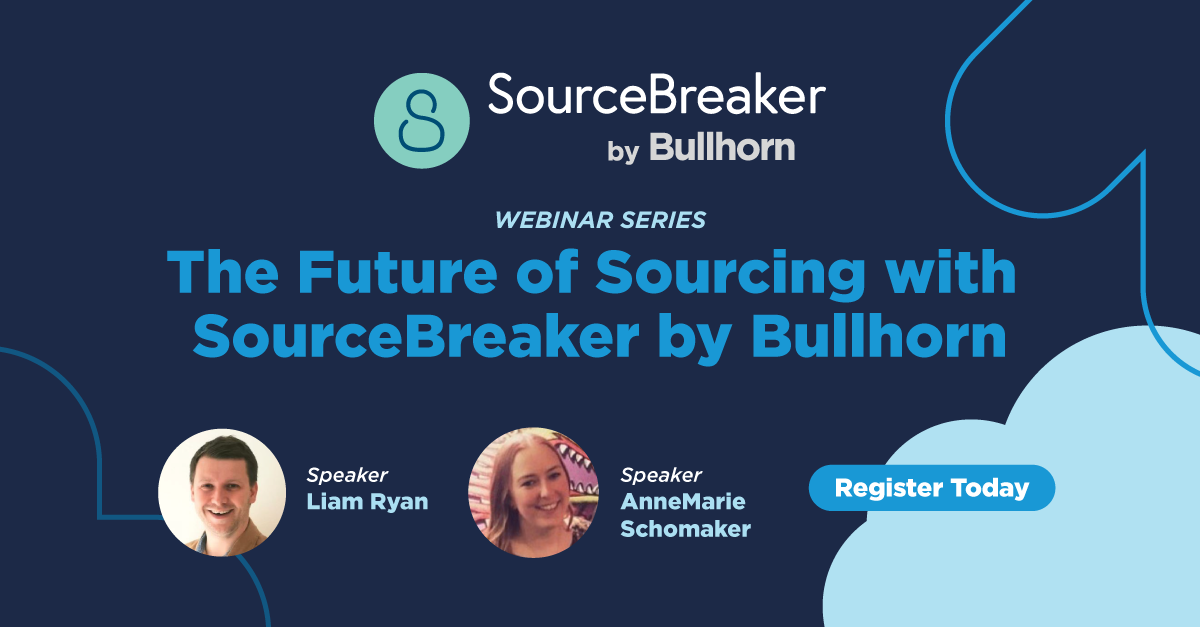 SourceBreaker
by Bullhorn

WEBINAR SERIES

The Future of Sourcing with SourceBreaker by Bullhorn

Speaker
Liam Ryan

Speaker
AnneMarie Schomaker

Register Today